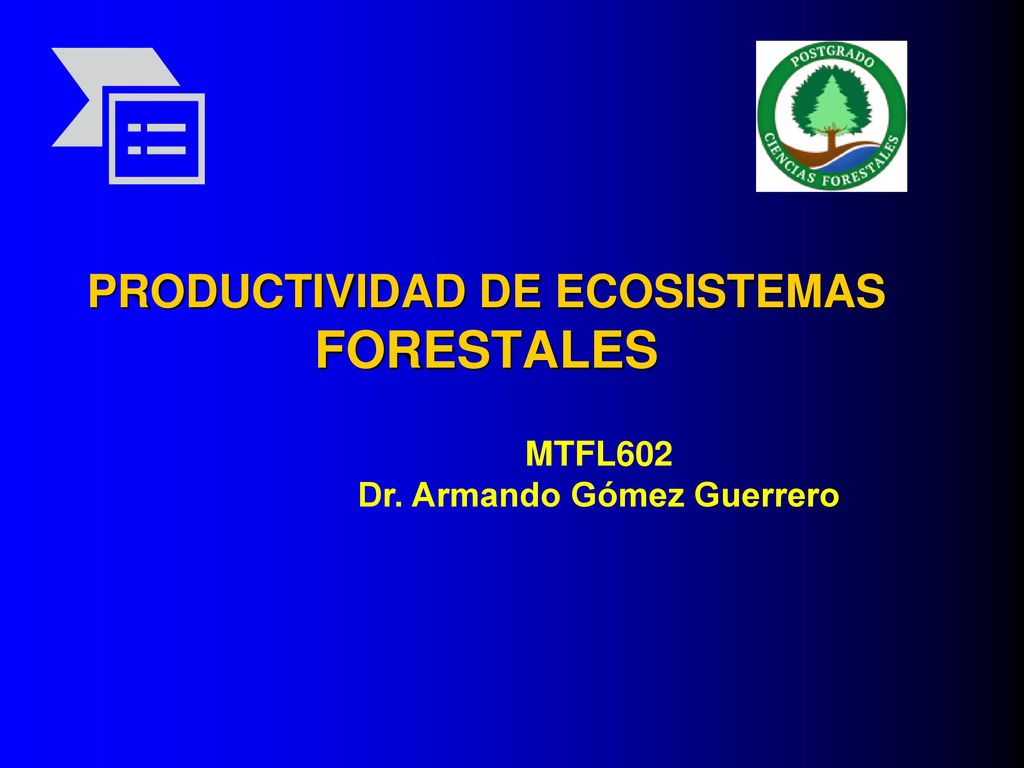 POSTGRADO
CIENCIAS FORESTALES

PRODUCTIVIDAD DE ECOSISTEMAS FORESTALES

MTFL602
Dr. Armando Gómez Guerrero